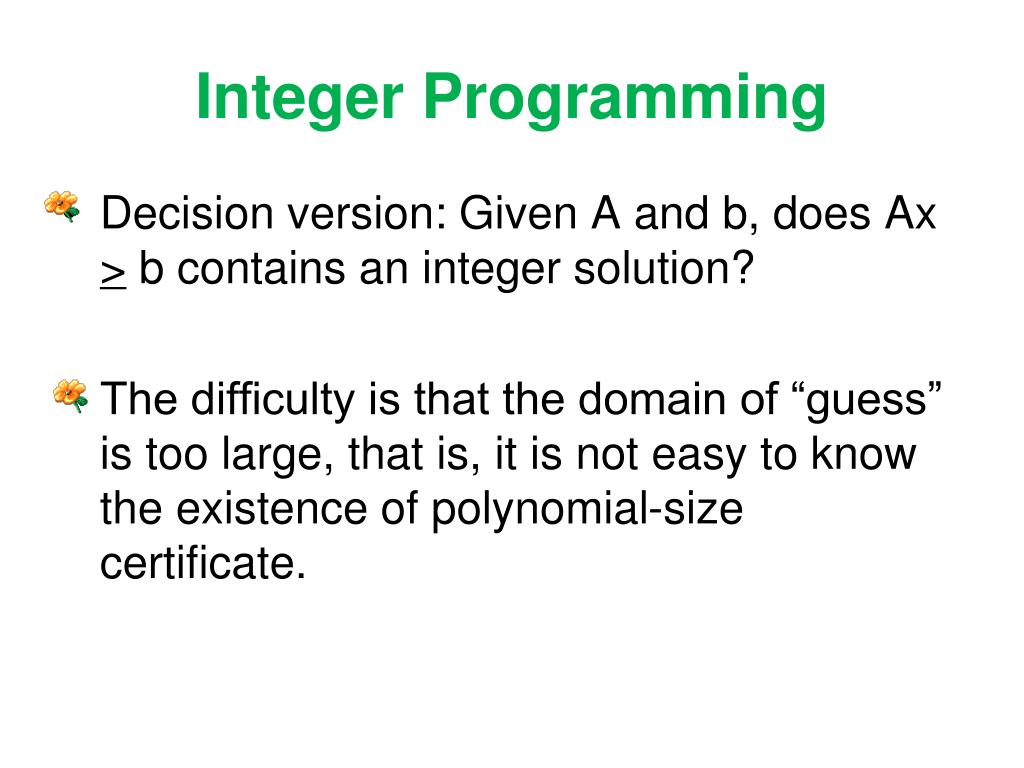 Integer Programming

Decision version: Given A and b, does Ax $\geq$ b contains an integer solution?

The difficulty is that the domain of “guess” is too large, that is, it is not easy to know the existence of polynomial-size certificate.